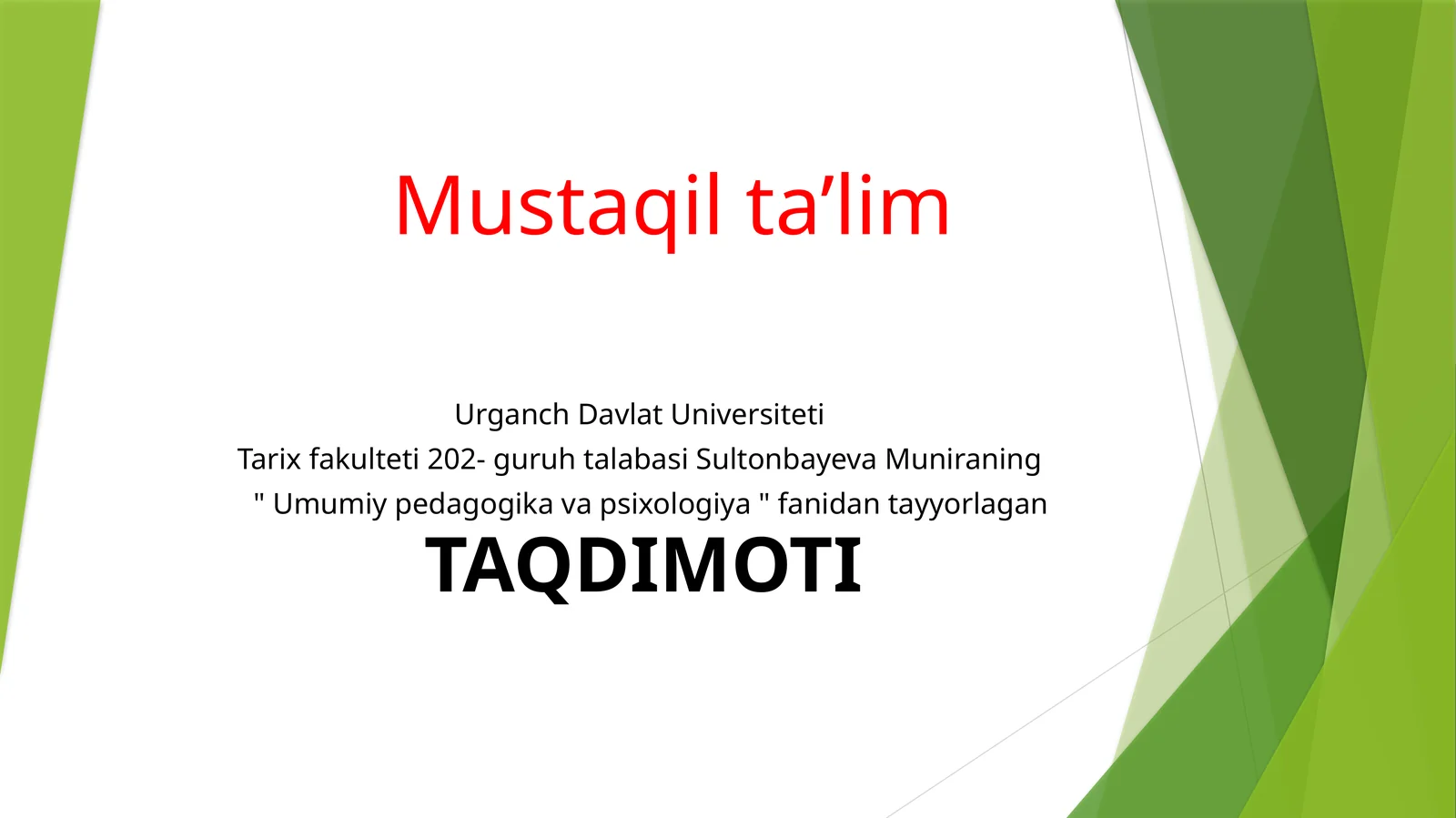 Mustaqil ta’lim

Urganch Davlat Universiteti
Tarix fakulteti 202- guruh talabasi Sultonbayeva Muniraning
" Umumiy pedagogika va psixologiya " fanidan tayyorlagan
TAQDIMOTI